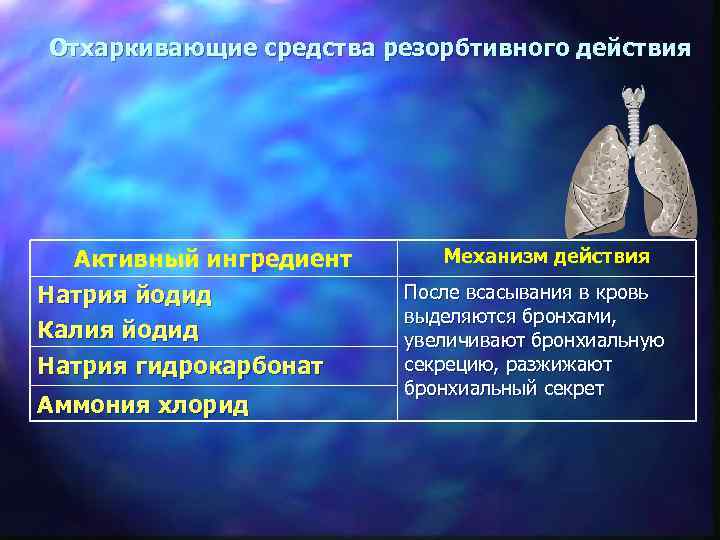 Отхаркивающие средства резорбтивного действия

| Активный ингредиент | Механизм действия |
|---|---|
| Натрия йодид Калия йодид | После всасывания в кровь выделяются бронхами, увеличивают бронхиальную секрецию, разжижают бронхиальный секрет |
| Натрия гидрокарбонат | |
| Аммония хлорид | |